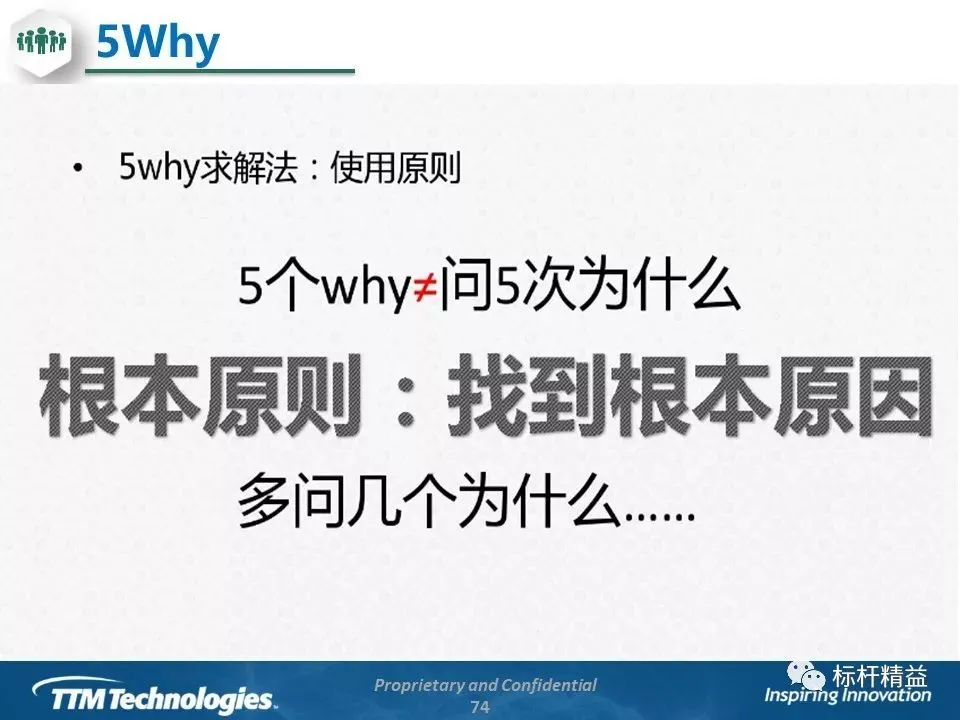 5Why

• 5why求解法：使用原则

5个why≠问5次为什么

根本原则：找到根本原因

多问几个为什么……

TTM Technologies.

Proprietary and Confidential
74

标杆精益
Inspiring Innovation